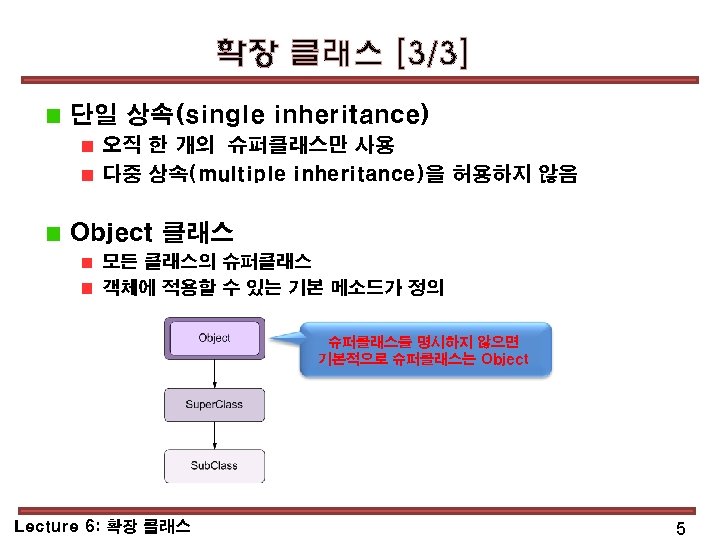 확장 클래스 [3/3]

■ 단일 상속(single inheritance)
■ 오직 한 개의 슈퍼클래스만 사용
■ 다중 상속(multiple inheritance)을 허용하지 않음

■ Object 클래스
■ 모든 클래스의 슈퍼클래스
■ 객체에 적용할 수 있는 기본 메소드가 정의

Object

슈퍼클래스를 명시하지 않으면 기본적으로 슈퍼클래스는 Object

SuperClass

SubClass

Lecture 6: 확장 클래스

5